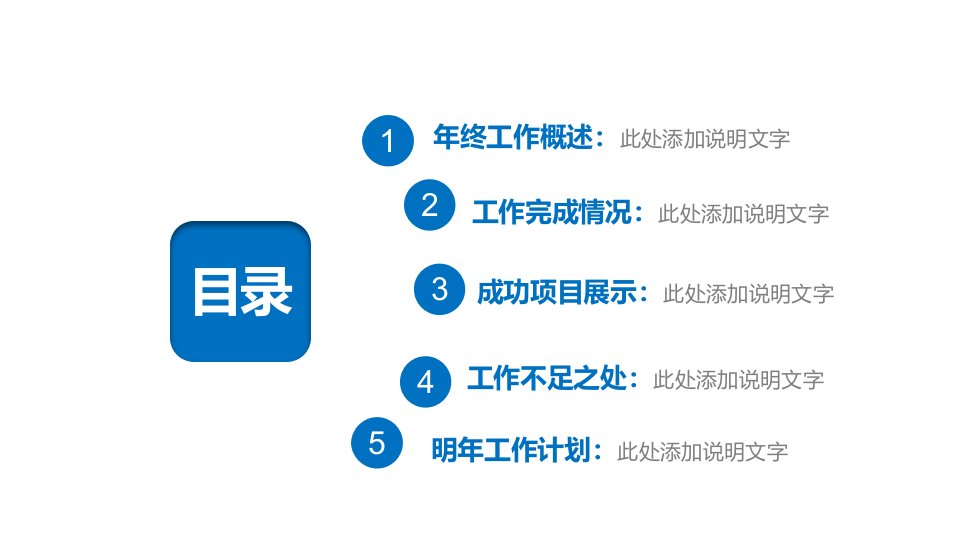 目录

1 年终工作概述：此处添加说明文字

2 工作完成情况：此处添加说明文字

3 成功项目展示：此处添加说明文字

4 工作不足之处：此处添加说明文字

5 明年工作计划：此处添加说明文字